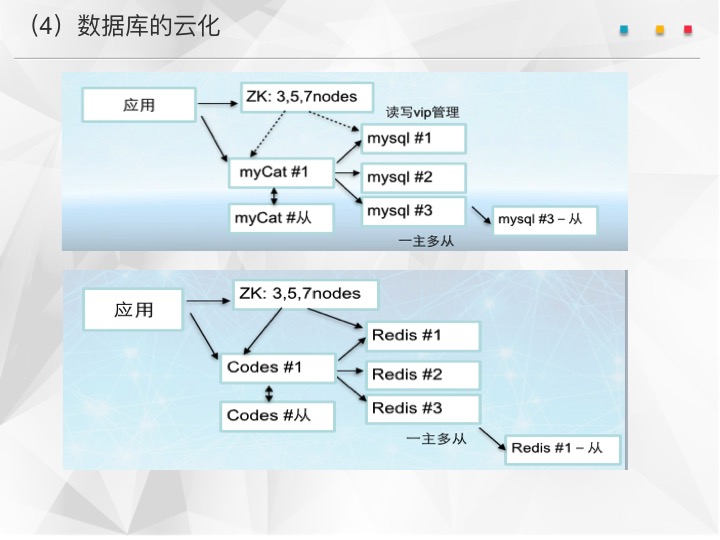 （4）数据库的云化

应用

ZK: 3,5,7nodes

读写vip管理

mysql #1

myCat #1

mysql #2

myCat #从

mysql #3

mysql #3 – 从

一主多从

应用

ZK: 3,5,7nodes

Redis #1

Codes #1

Redis #2

Codes #从

Redis #3

一主多从

Redis #1 – 从